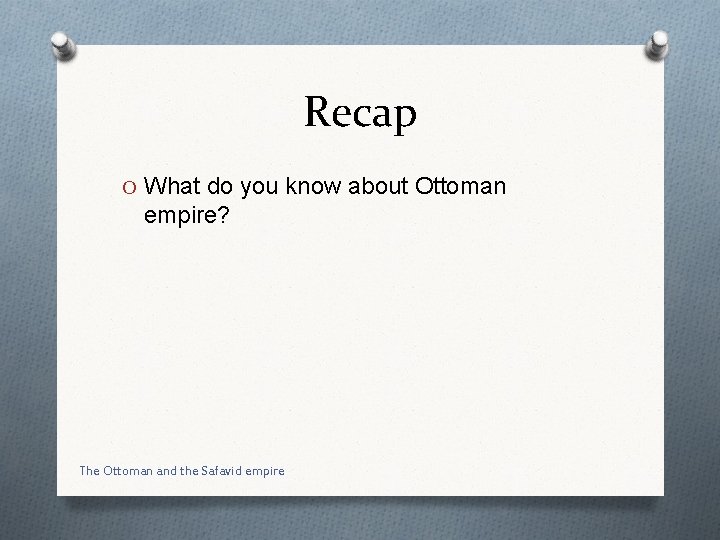 Recap

O What do you know about Ottoman empire?

The Ottoman and the Safavid empire